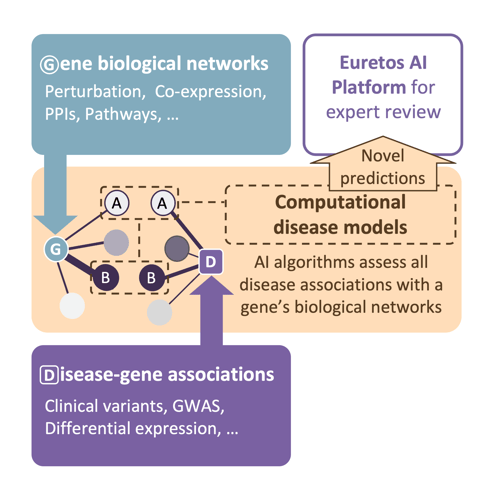 Gene biological networks
Perturbation, Co-expression, PPIs, Pathways, ...

Euretos AI Platform for expert review

Novel predictions

A A

G

B B

D

Computational disease models

AI algorithms assess all disease associations with a gene's biological networks

Disease-gene associations
Clinical variants, GWAS, Differential expression, ...